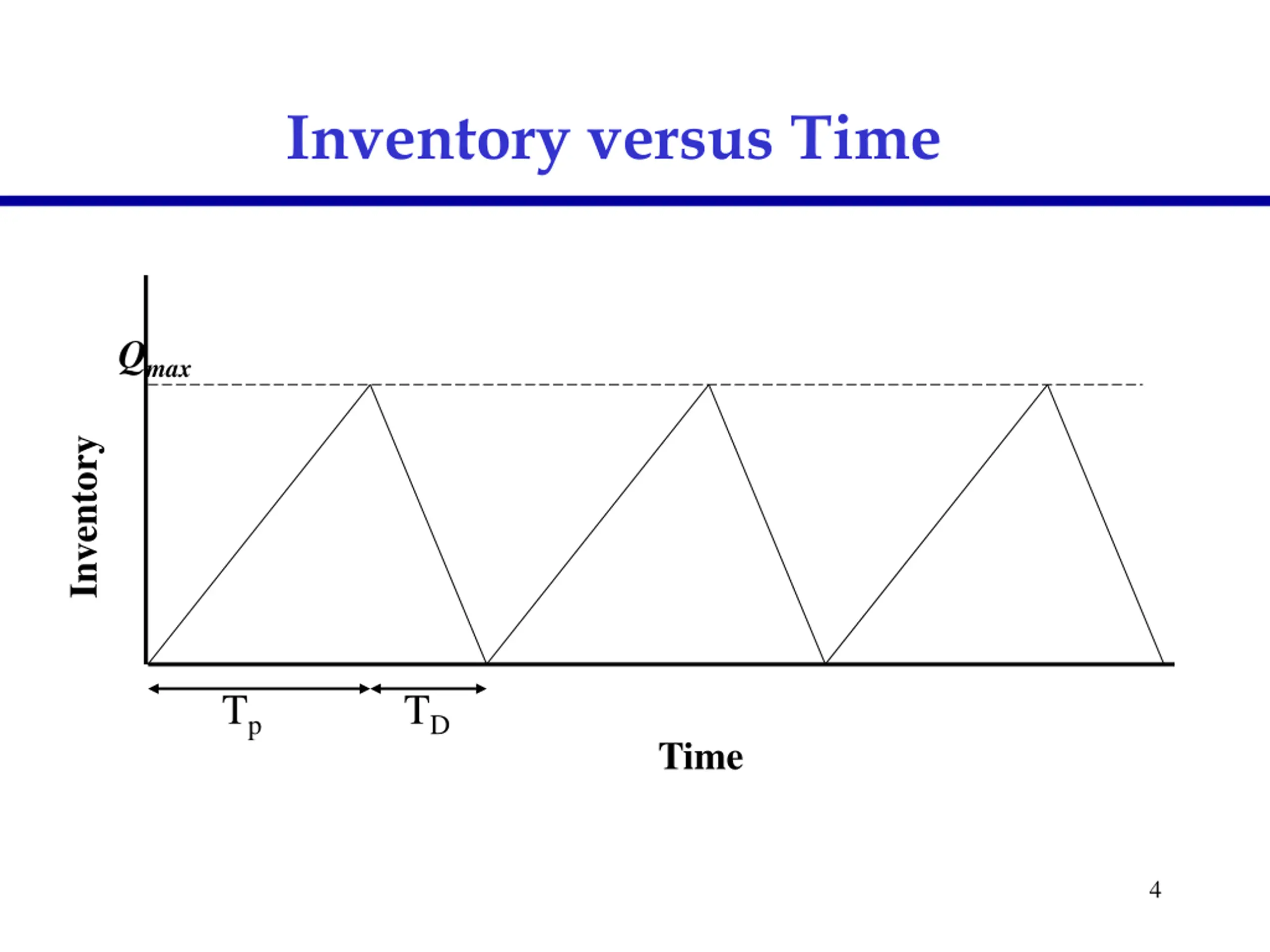 Inventory versus Time

$Q_{max}$

Inventory

$T_p$

$T_D$

Time

4